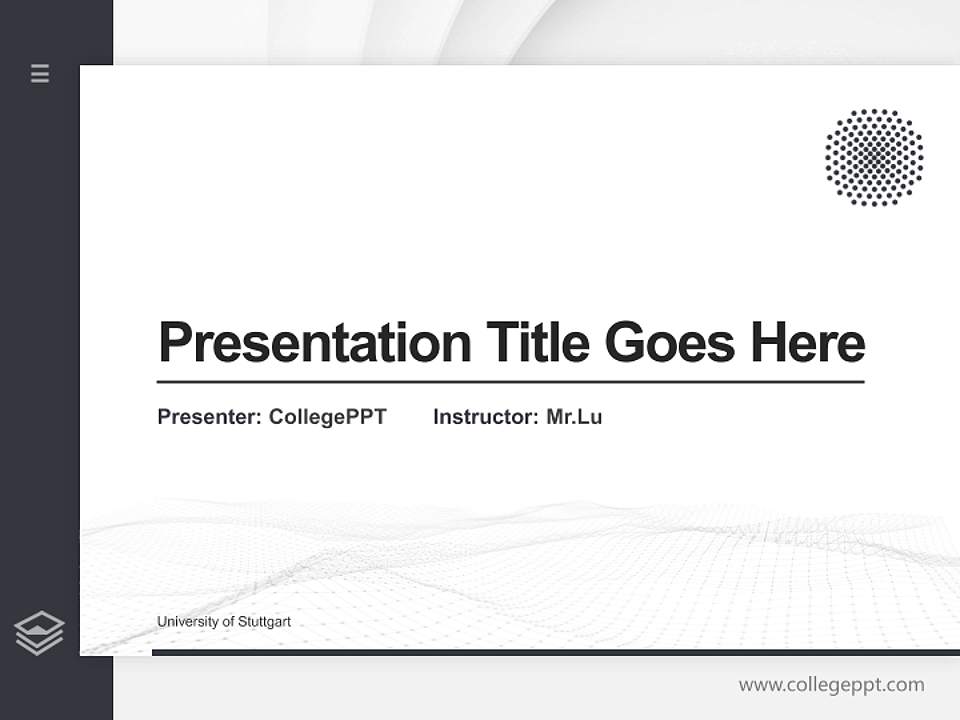 Presentation Title Goes Here

Presenter: CollegePPT Instructor: Mr.Lu

University of Stuttgart

www.collegeppt.com